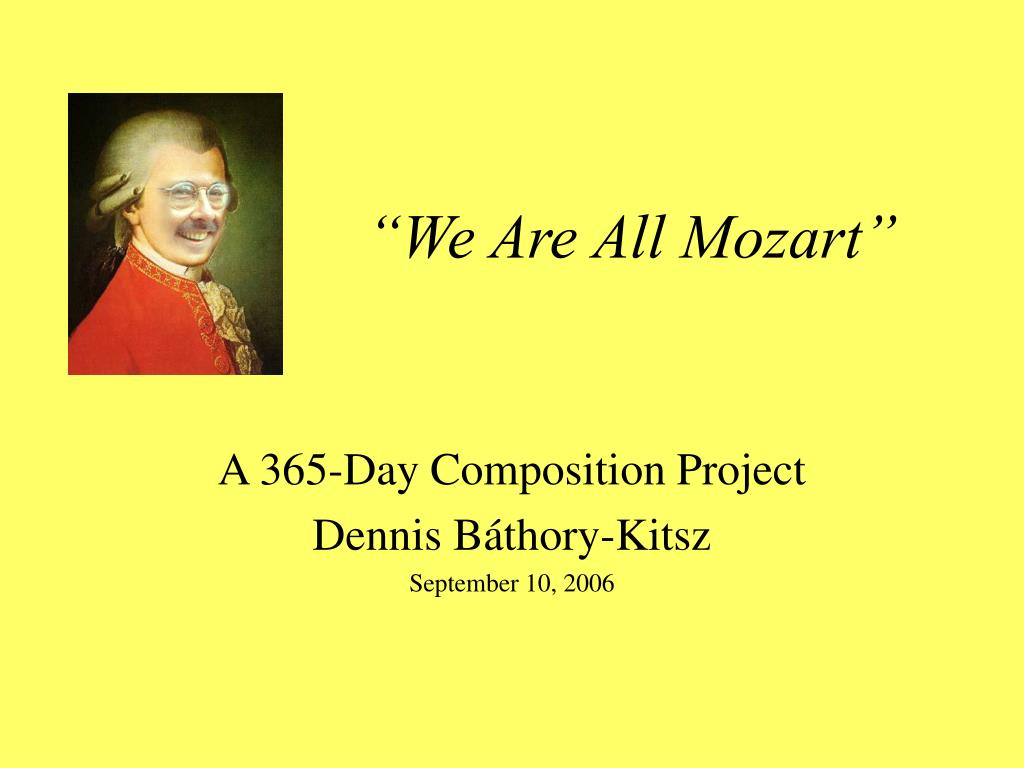 “We Are All Mozart”

A 365-Day Composition Project
Dennis Báthory-Kitsz
September 10, 2006